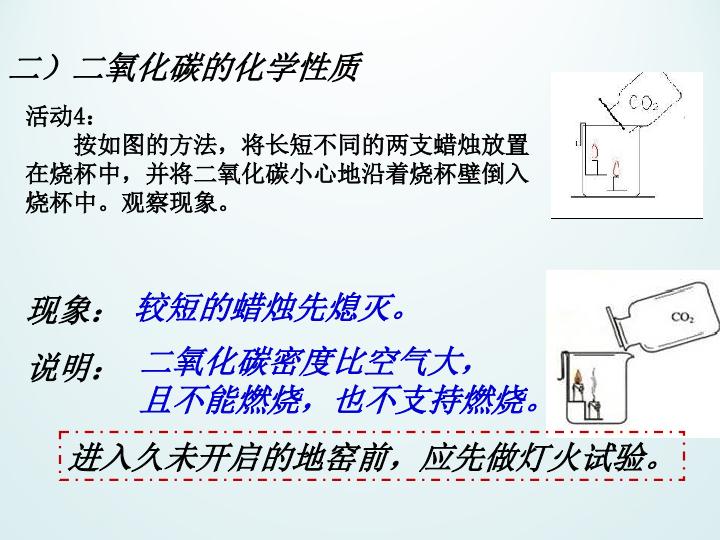 二）二氧化碳的化学性质

活动4：

按如图的方法，将长短不同的两支蜡烛放置在烧杯中，并将二氧化碳小心地沿着烧杯壁倒入烧杯中。观察现象。

$CO_2$

现象： 较短的蜡烛先熄灭。

说明： 二氧化碳密度比空气大，
且不能燃烧，也不支持燃烧。

$CO_2$

进入久未开启的地窖前，应先做灯火试验。